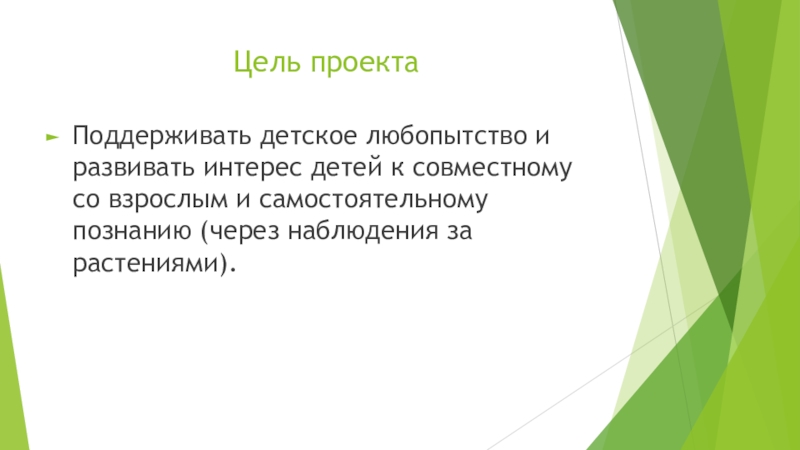 Цель проекта

► Поддерживать детское любопытство и развивать интерес детей к совместному со взрослым и самостоятельному познанию (через наблюдения за растениями).